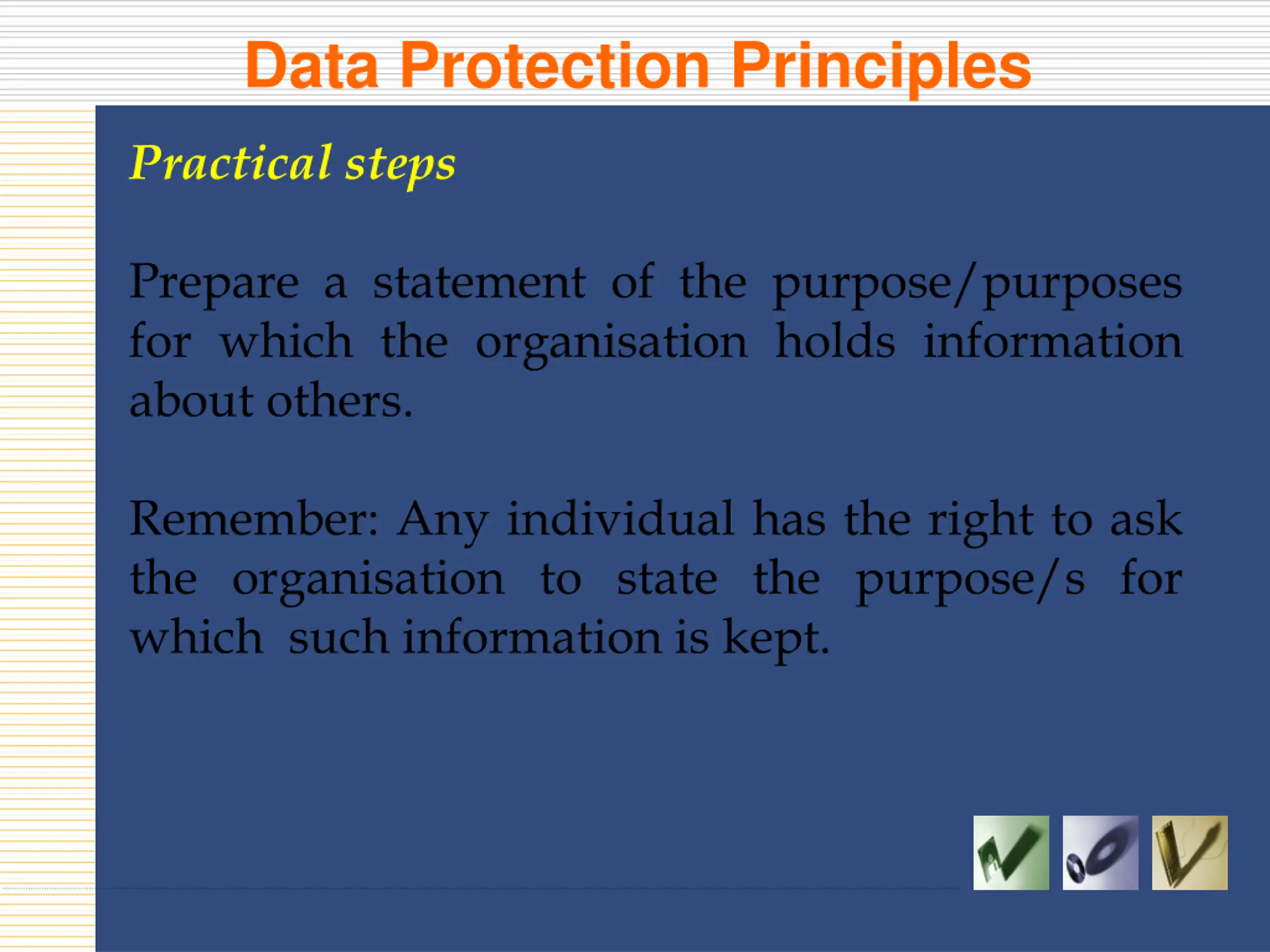 Data Protection Principles

Practical steps

Prepare a statement of the purpose/purposes for which the organisation holds information about others.

Remember: Any individual has the right to ask the organisation to state the purpose/s for which such information is kept.